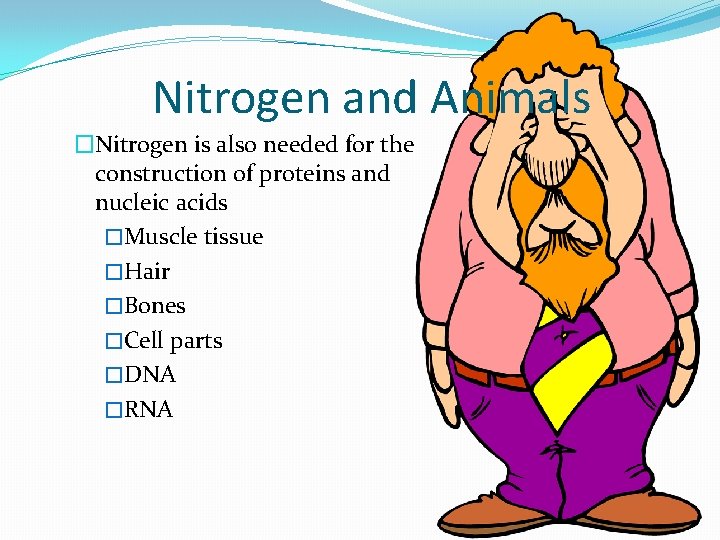 Nitrogen and Animals

□Nitrogen is also needed for the construction of proteins and nucleic acids

□Muscle tissue

□Hair

□Bones

□Cell parts

□DNA

□RNA